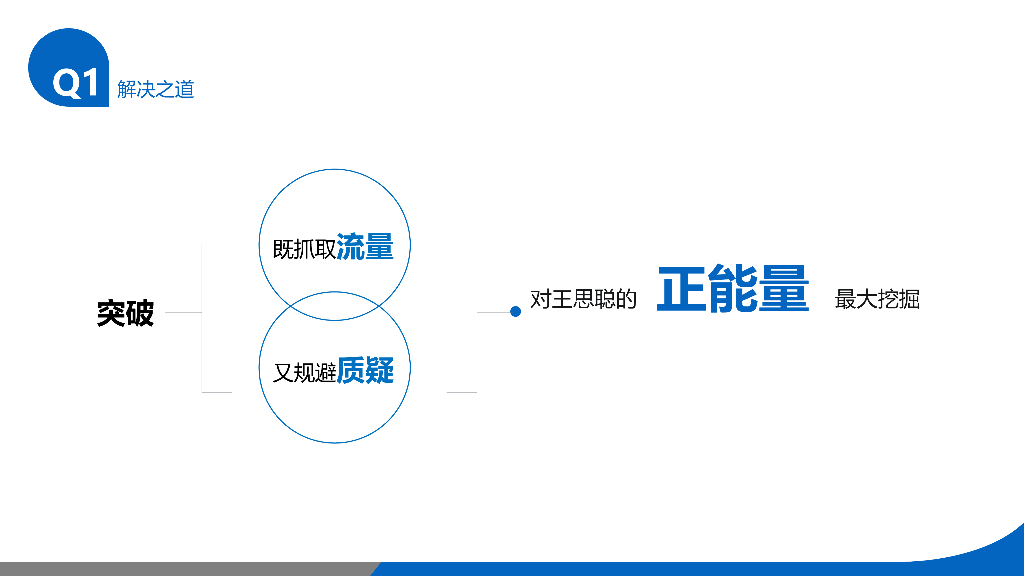 Q1 解决之道

突破

既抓取流量

又规避质疑

对王思聪的 正能量 最大挖掘